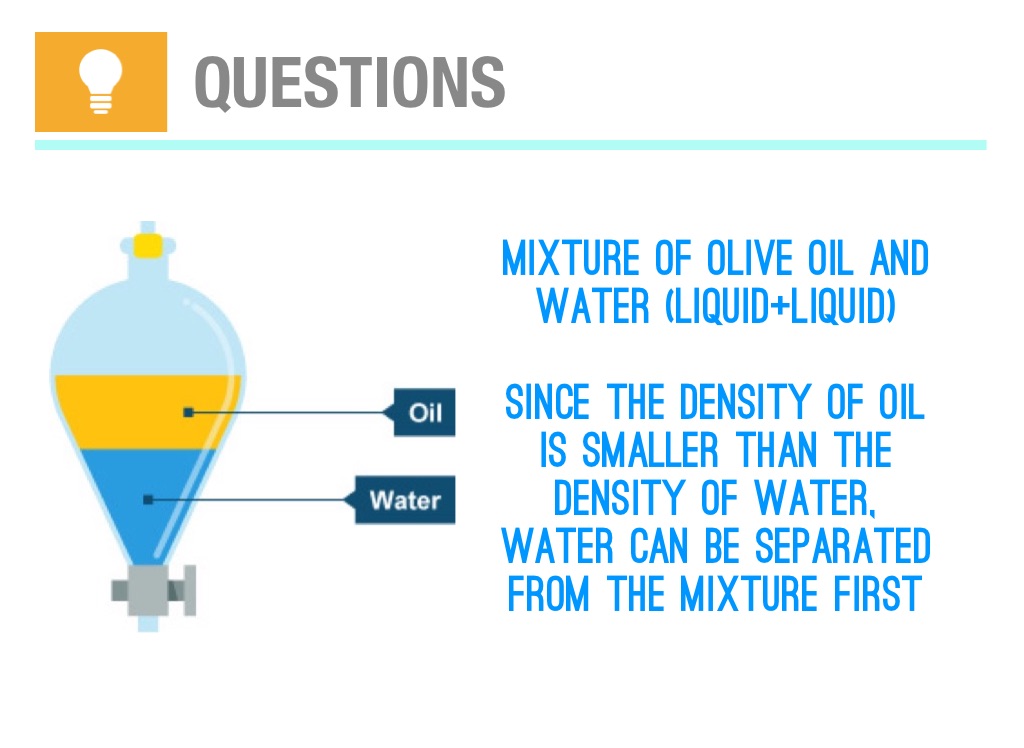 QUESTIONS

Oil

Water

MIXTURE OF OLIVE OIL AND WATER (LIQUID+LIQUID)

SINCE THE DENSITY OF OIL IS SMALLER THAN THE DENSITY OF WATER, WATER CAN BE SEPARATED FROM THE MIXTURE FIRST